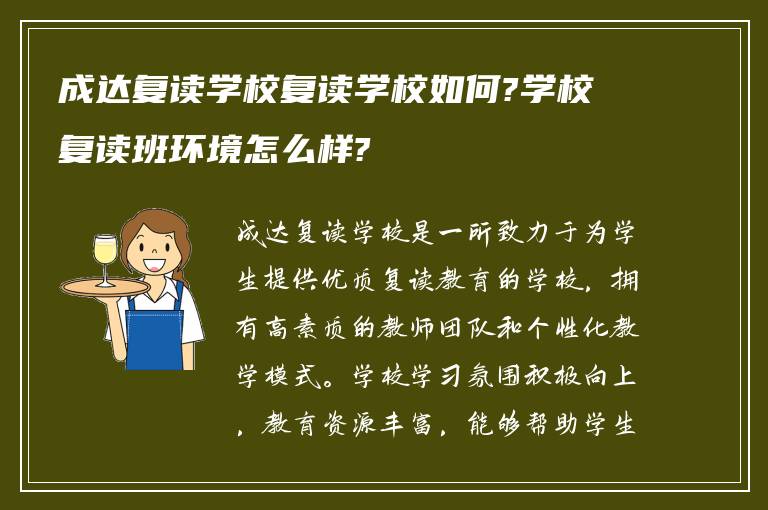 成达复读学校复读学校如何?学校复读班环境怎么样?

成达复读学校是一所致力于为学生提供优质复读教育的学校，拥有高素质的教师团队和个性化教学模式。学校学习氛围积极向上，教育资源丰富，能够帮助学生